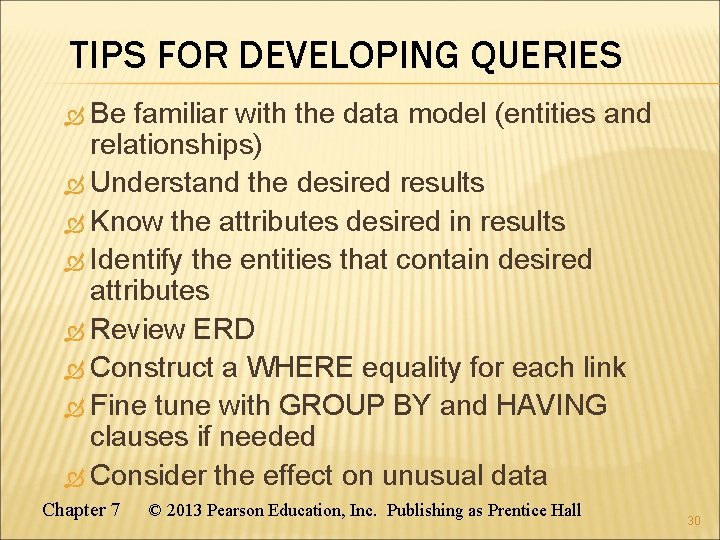 TIPS FOR DEVELOPING QUERIES

Be familiar with the data model (entities and relationships)
Understand the desired results
Know the attributes desired in results
Identify the entities that contain desired attributes
Review ERD
Construct a WHERE equality for each link
Fine tune with GROUP BY and HAVING clauses if needed
Consider the effect on unusual data

Chapter 7 © 2013 Pearson Education, Inc. Publishing as Prentice Hall

30